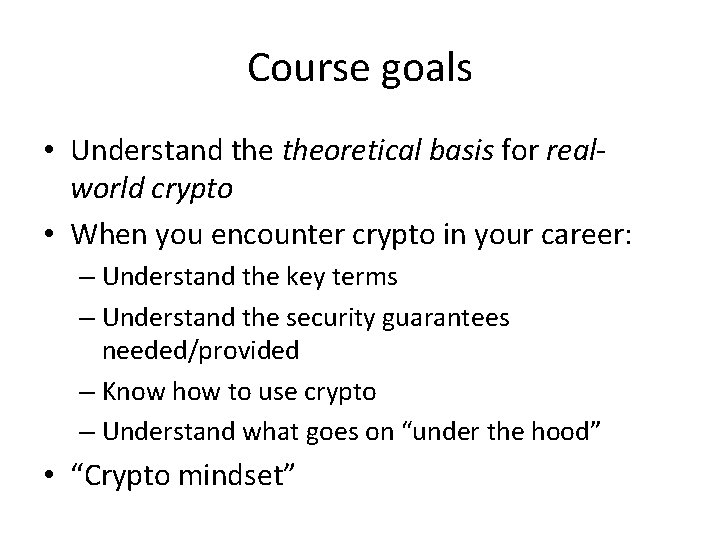 Course goals

• Understand the theoretical basis for real-world crypto

• When you encounter crypto in your career:
– Understand the key terms
– Understand the security guarantees needed/provided
– Know how to use crypto
– Understand what goes on “under the hood”

• “Crypto mindset”